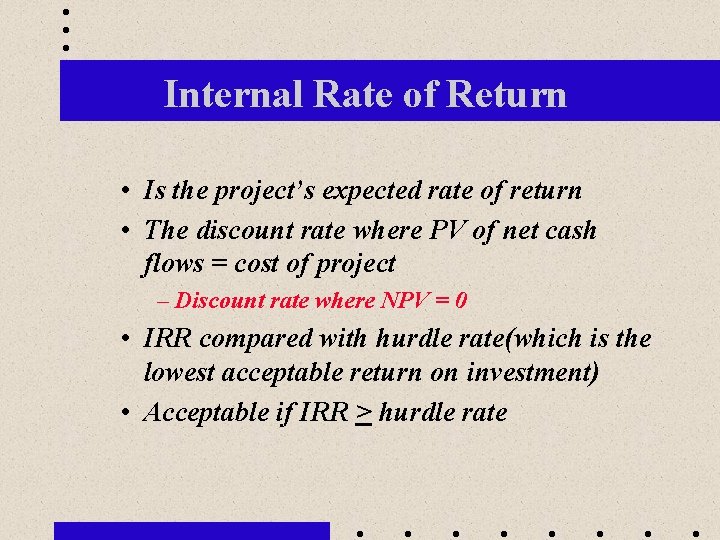 Internal Rate of Return

• Is the project's expected rate of return
• The discount rate where PV of net cash flows = cost of project
– Discount rate where NPV = 0
• IRR compared with hurdle rate(which is the lowest acceptable return on investment)
• Acceptable if IRR $\geq$ hurdle rate